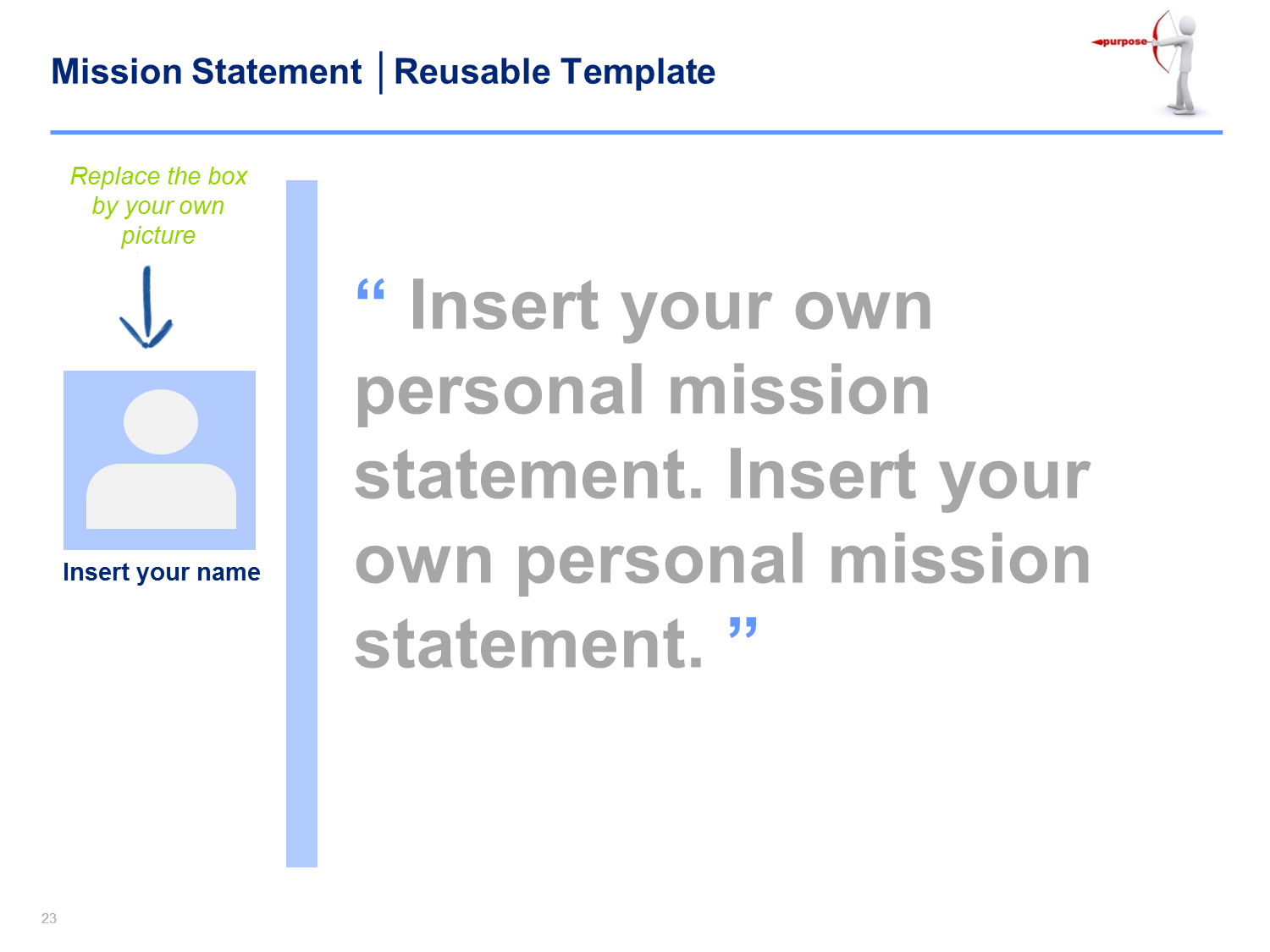 Mission Statement | Reusable Template

purpose

Replace the box by your own picture

Insert your name

“ Insert your own personal mission statement. Insert your own personal mission statement. ”

23